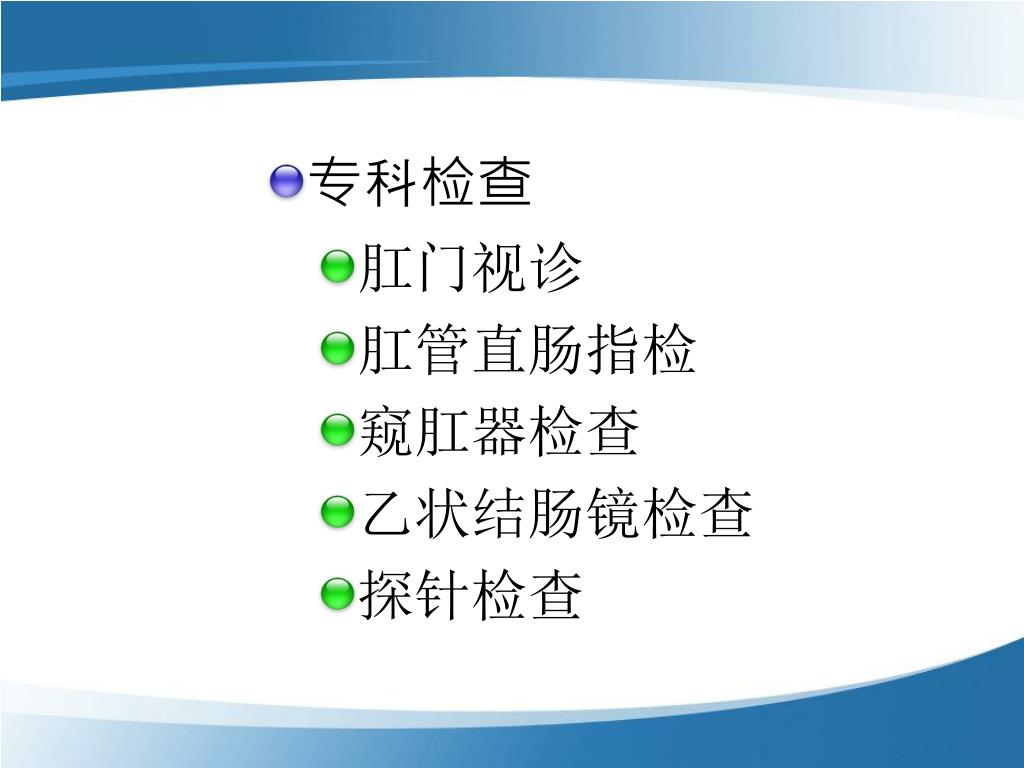 专科检查

肛门视诊

肛管直肠指检

窥肛器检查

乙状结肠镜检查

探针检查